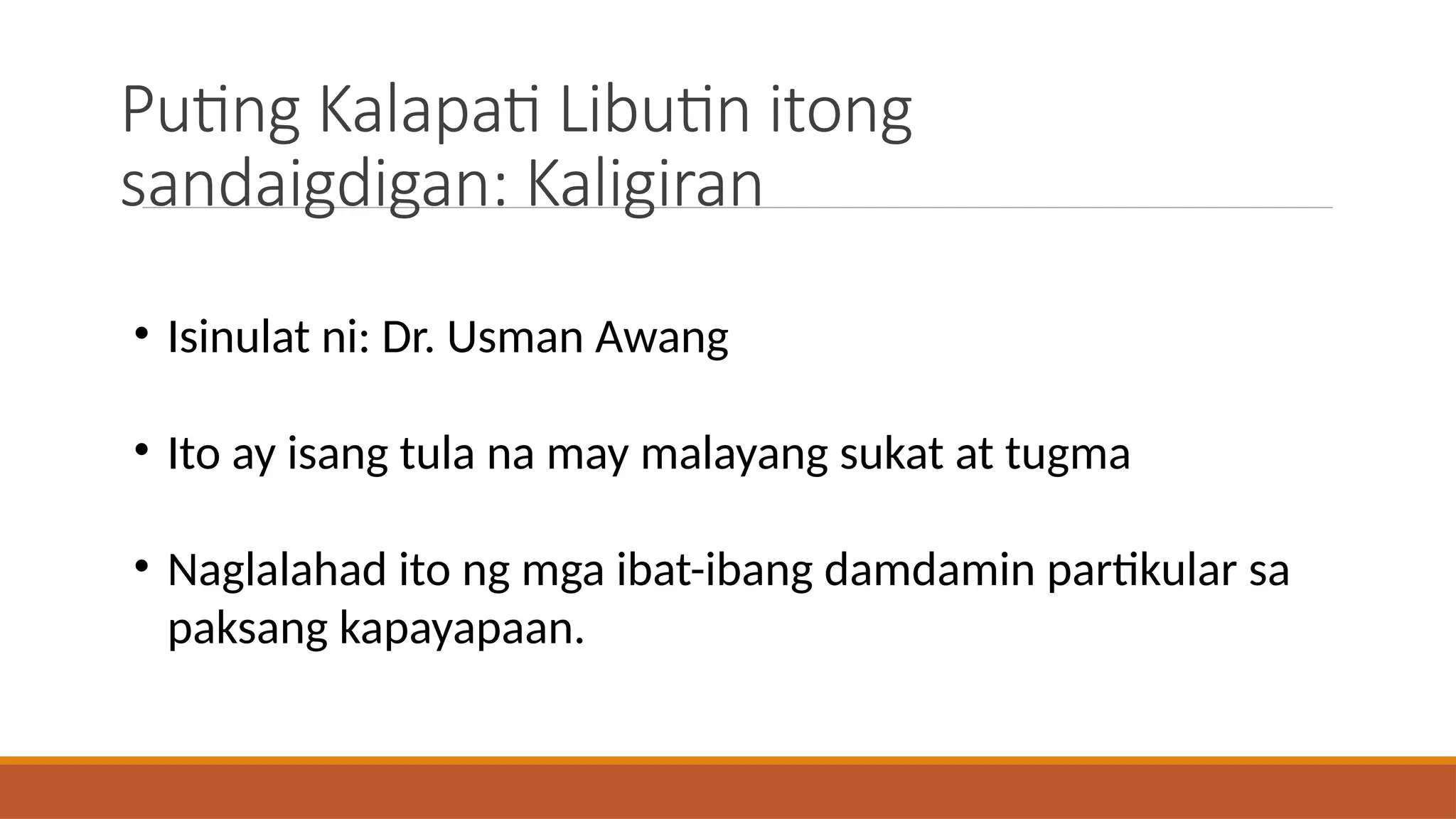 Puting Kalapati Libutin itong sandaigdigan: Kaligiran

• Isinulat ni: Dr. Usman Awang

• Ito ay isang tula na may malayang sukat at tugma

• Naglalahad ito ng mga ibat-ibang damdamin partikular sa paksang kapayapaan.